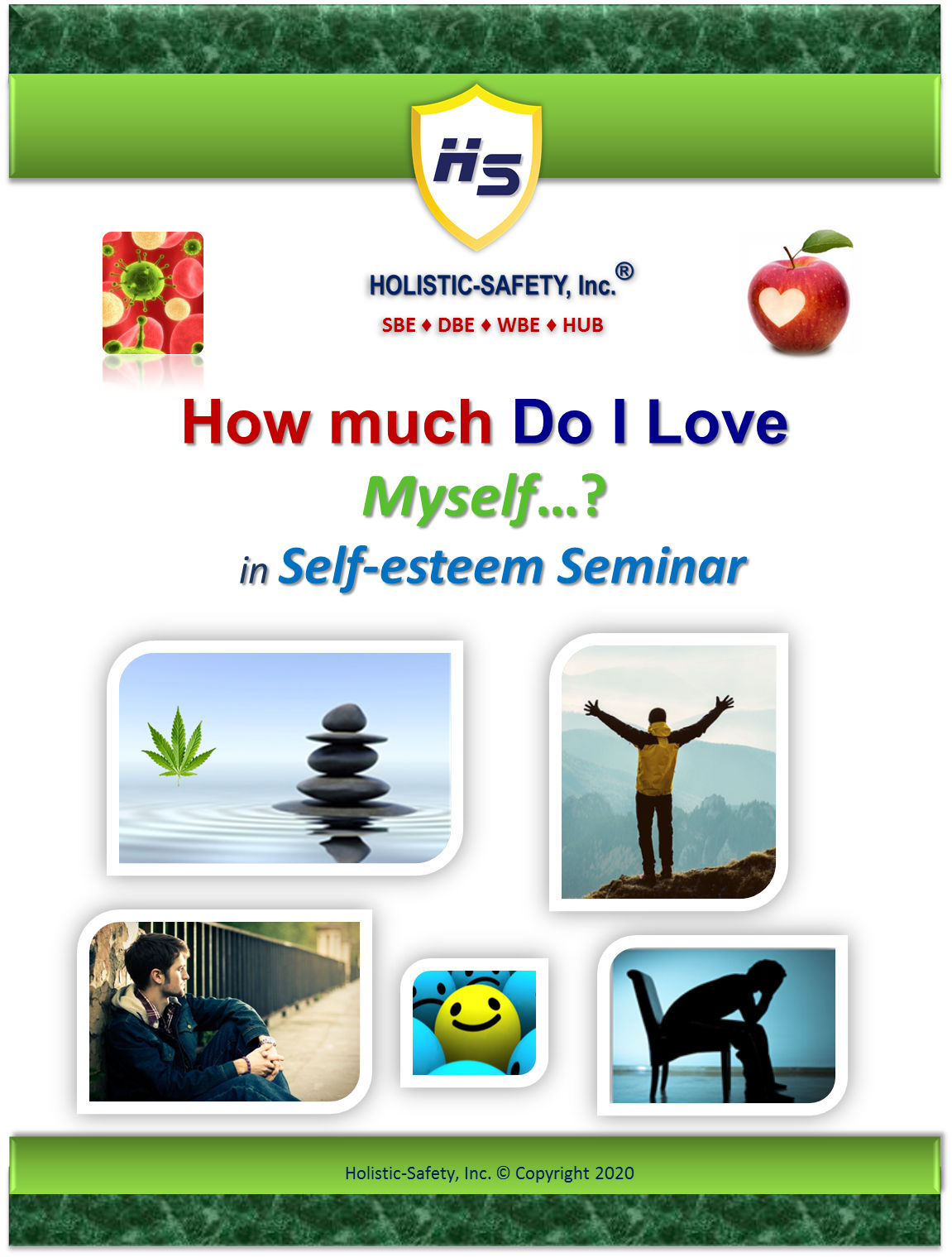 HS

HOLISTIC-SAFETY, Inc.®

SBE ♦ DBE ♦ WBE ♦ HUB

How much Do I Love Myself...?

in Self-esteem Seminar

Holistic-Safety, Inc. © Copyright 2020